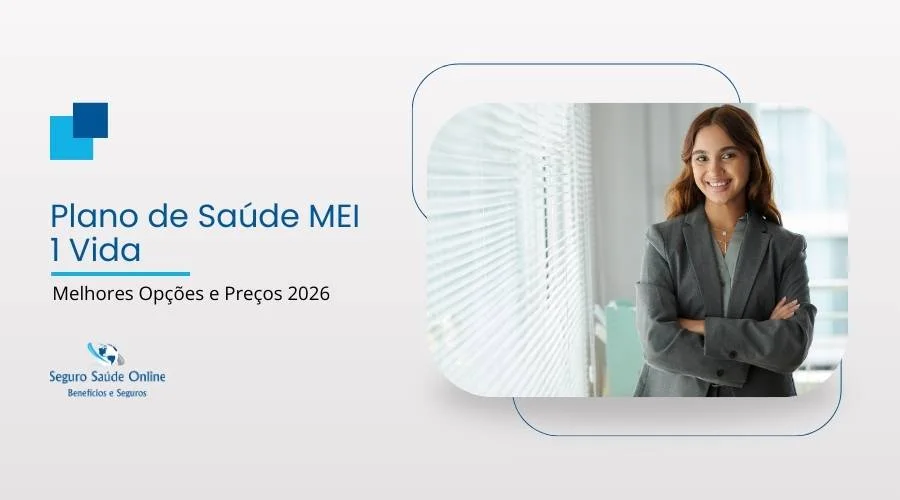 Plano de Saúde MEI
1 Vida

Melhores Opções e Preços 2026

Seguro Saúde Online
Benefícios e Seguros